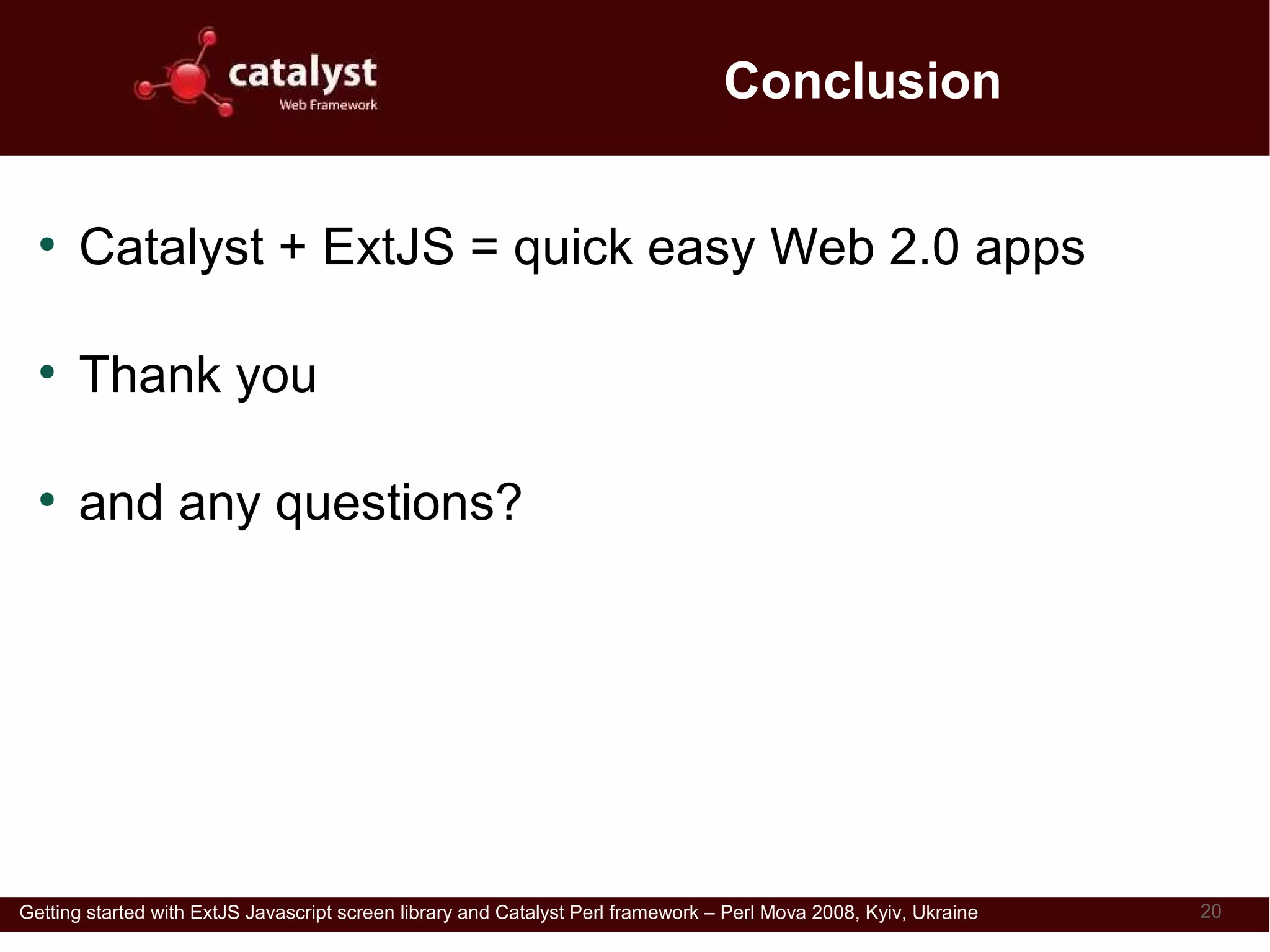 catalyst
Web Framework

Conclusion

• Catalyst + ExtJS = quick easy Web 2.0 apps

• Thank you

• and any questions?

Getting started with ExtJS Javascript screen library and Catalyst Perl framework – Perl Mova 2008, Kyiv, Ukraine 20